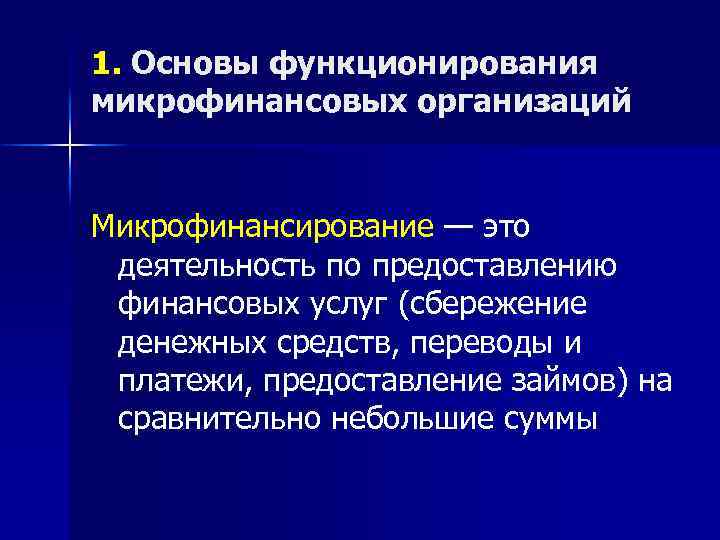 1. Основы функционирования микрофинансовых организаций

Микрофинансирование — это деятельность по предоставлению финансовых услуг (сбережение денежных средств, переводы и платежи, предоставление займов) на сравнительно небольшие суммы